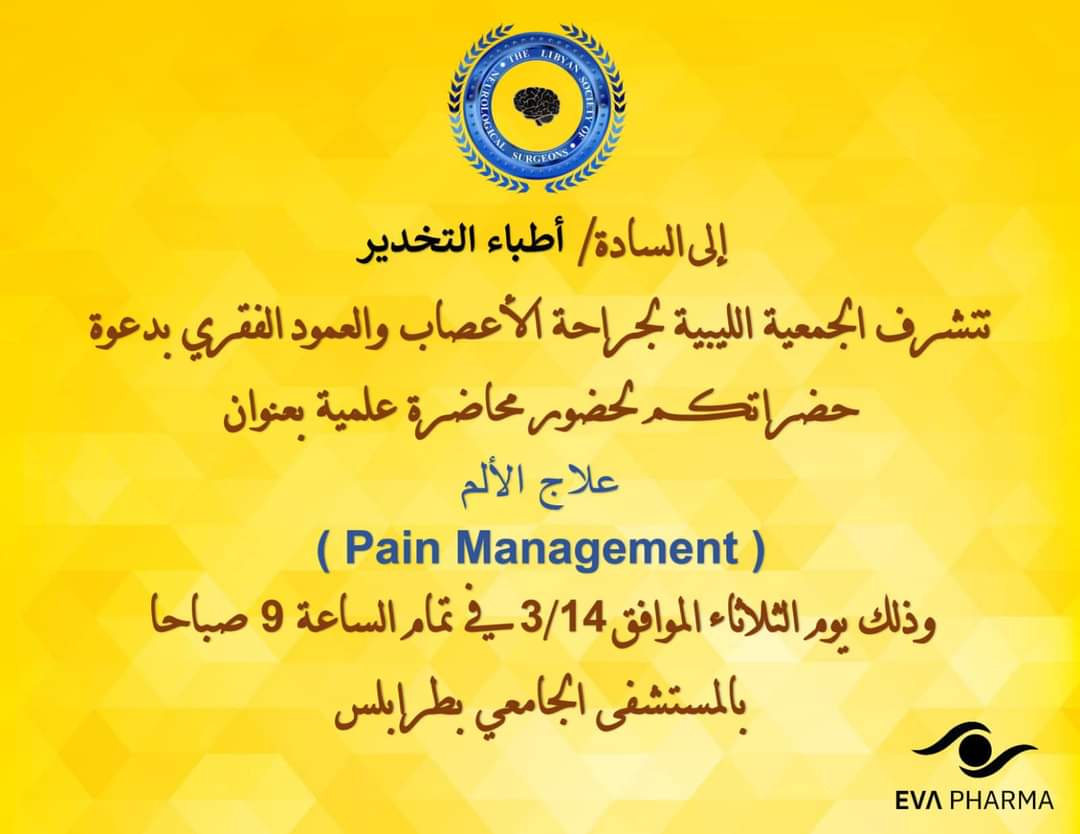 THE LIBYAN SOCIETY OF NEUROLOGICAL SURGEONS

إلى السادة/ أطباء التخدير

تتشرف الجمعية الليبية لجراحة الأعصاب والعمود الفقري بدعوة حضراتكم لحضور محاضرة علمية بعنوان

علاج الألم

( Pain Management )

وذلك يوم الثلاثاء الموافق 3/14 في تمام الساعة 9 صباحا بالمستشفى الجامعي بطرابلس

EVA PHARMA